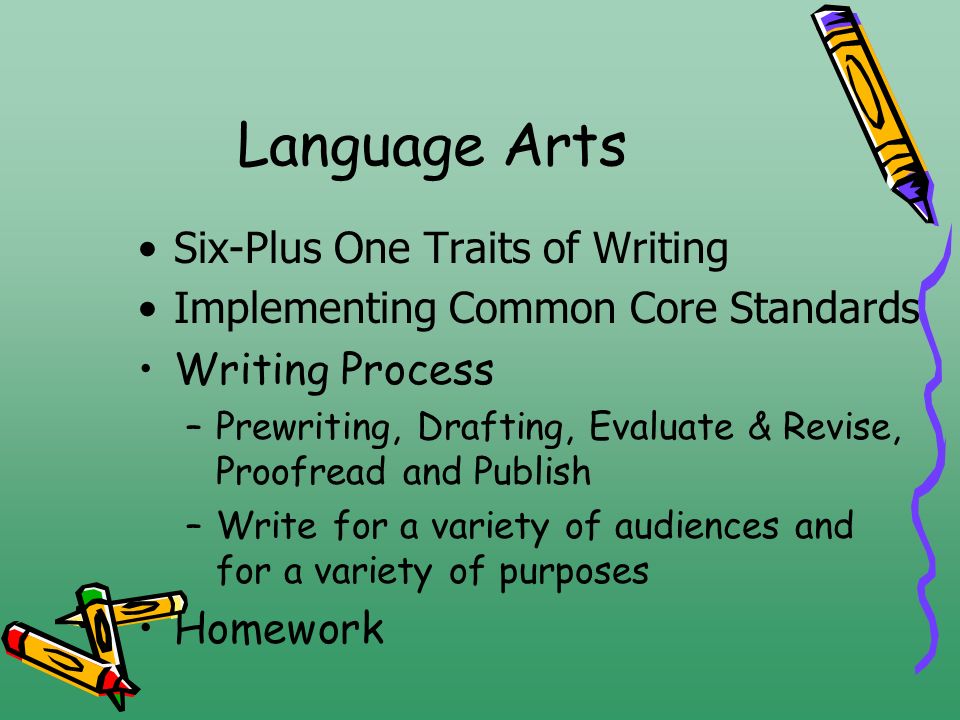 Language Arts

• Six-Plus One Traits of Writing
• Implementing Common Core Standards
• Writing Process
  – Prewriting, Drafting, Evaluate & Revise, Proofread and Publish
  – Write for a variety of audiences and for a variety of purposes
• Homework